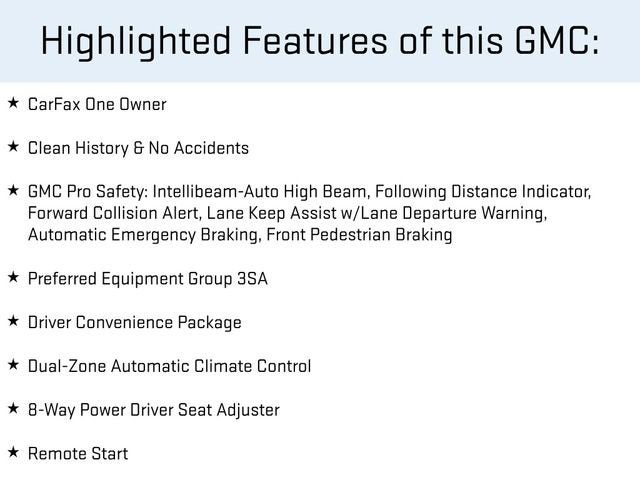 Highlighted Features of this GMC:

★ CarFax One Owner

★ Clean History & No Accidents

★ GMC Pro Safety: Intellibeam-Auto High Beam, Following Distance Indicator, Forward Collision Alert, Lane Keep Assist w/Lane Departure Warning, Automatic Emergency Braking, Front Pedestrian Braking

★ Preferred Equipment Group 3SA

★ Driver Convenience Package

★ Dual-Zone Automatic Climate Control

★ 8-Way Power Driver Seat Adjuster

★ Remote Start